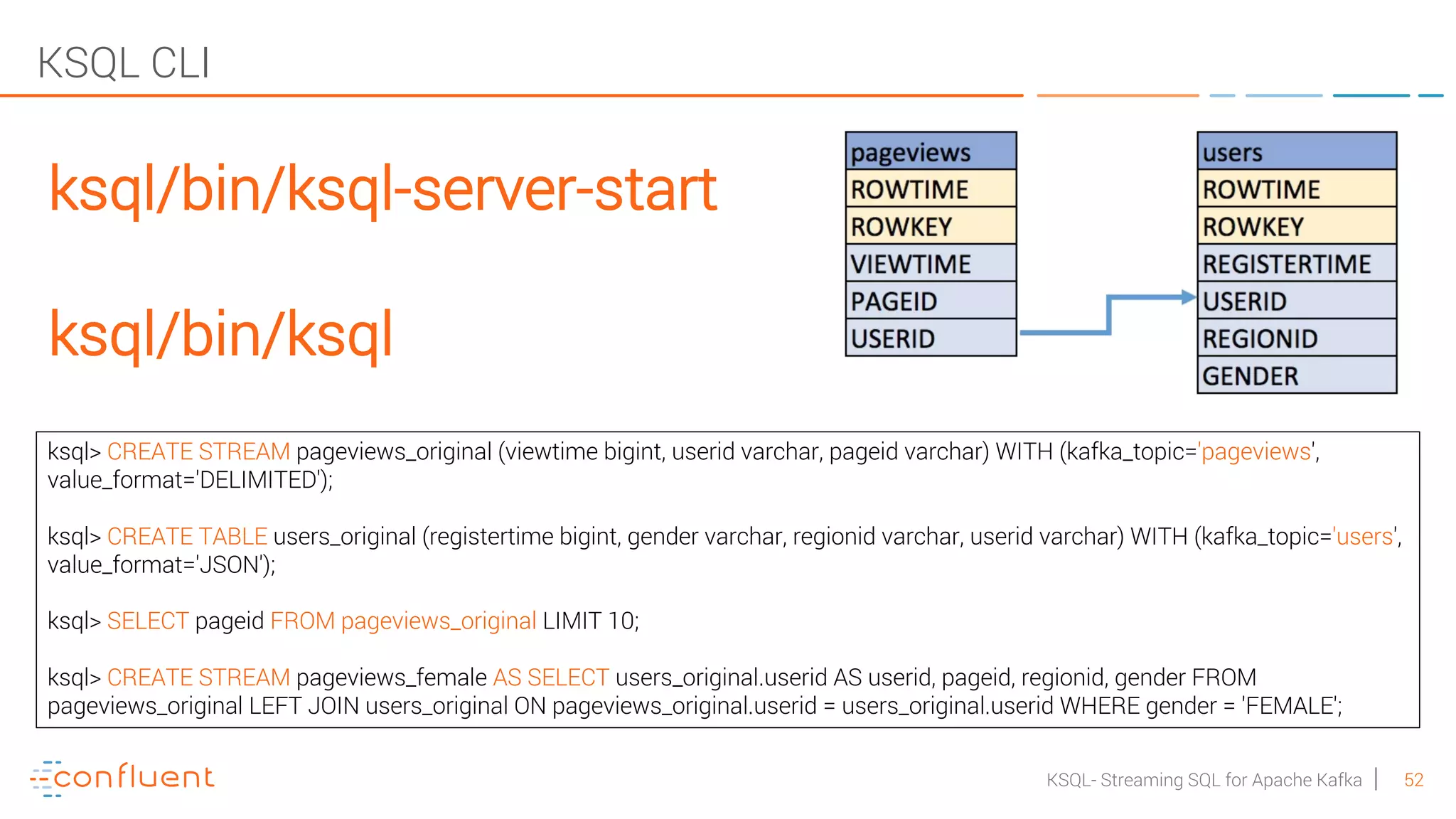 KSQL CLI

ksql/bin/ksql-server-start

ksql/bin/ksql

| pageviews |
|---|
| ROWTIME |
| ROWKEY |
| VIEWTIME |
| PAGEID |
| USERID |

| users |
|---|
| ROWTIME |
| ROWKEY |
| REGISTERTIME |
| USERID |
| REGIONID |
| GENDER |

ksql> CREATE STREAM pageviews_original (viewtime bigint, userid varchar, pageid varchar) WITH (kafka_topic='pageviews', value_format='DELIMITED');

ksql> CREATE TABLE users_original (registertime bigint, gender varchar, regionid varchar, userid varchar) WITH (kafka_topic='users', value_format='JSON');

ksql> SELECT pageid FROM pageviews_original LIMIT 10;

ksql> CREATE STREAM pageviews_female AS SELECT users_original.userid AS userid, pageid, regionid, gender FROM pageviews_original LEFT JOIN users_original ON pageviews_original.userid = users_original.userid WHERE gender = 'FEMALE';

confluent

KSQL- Streaming SQL for Apache Kafka | 52